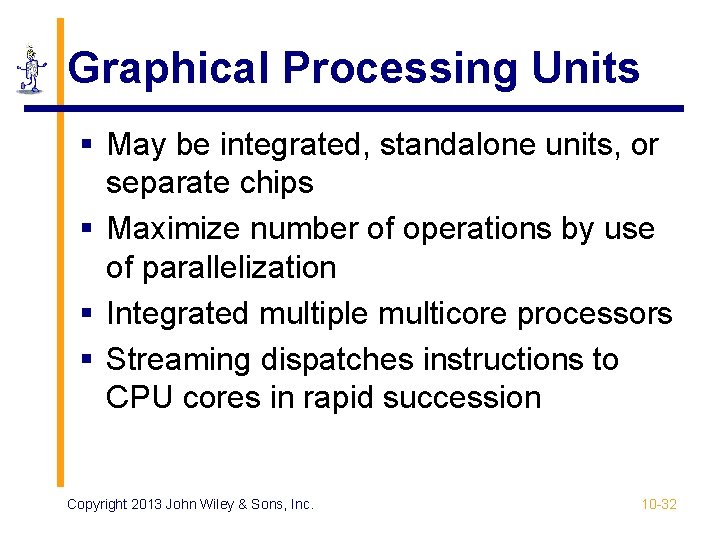 Graphical Processing Units

▪ May be integrated, standalone units, or separate chips

▪ Maximize number of operations by use of parallelization

▪ Integrated multiple multicore processors

▪ Streaming dispatches instructions to CPU cores in rapid succession

Copyright 2013 John Wiley & Sons, Inc.

10-32